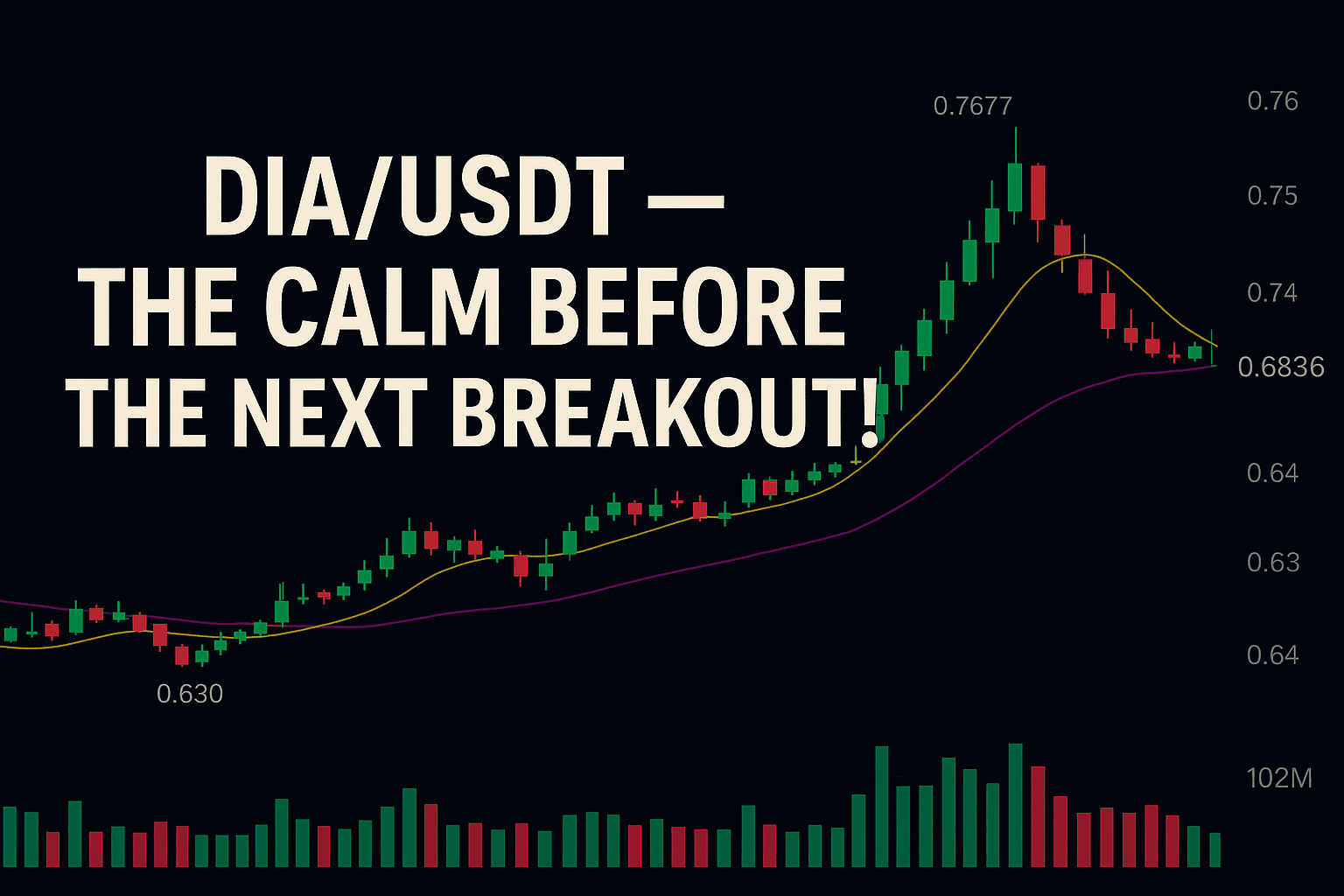 DIA/USDT — THE CALM BEFORE THE NEXT BREAKOUT!

0.7677

0.76
0.75
0.74
0.6836
0.64
0.63
0.64

0.630

102M